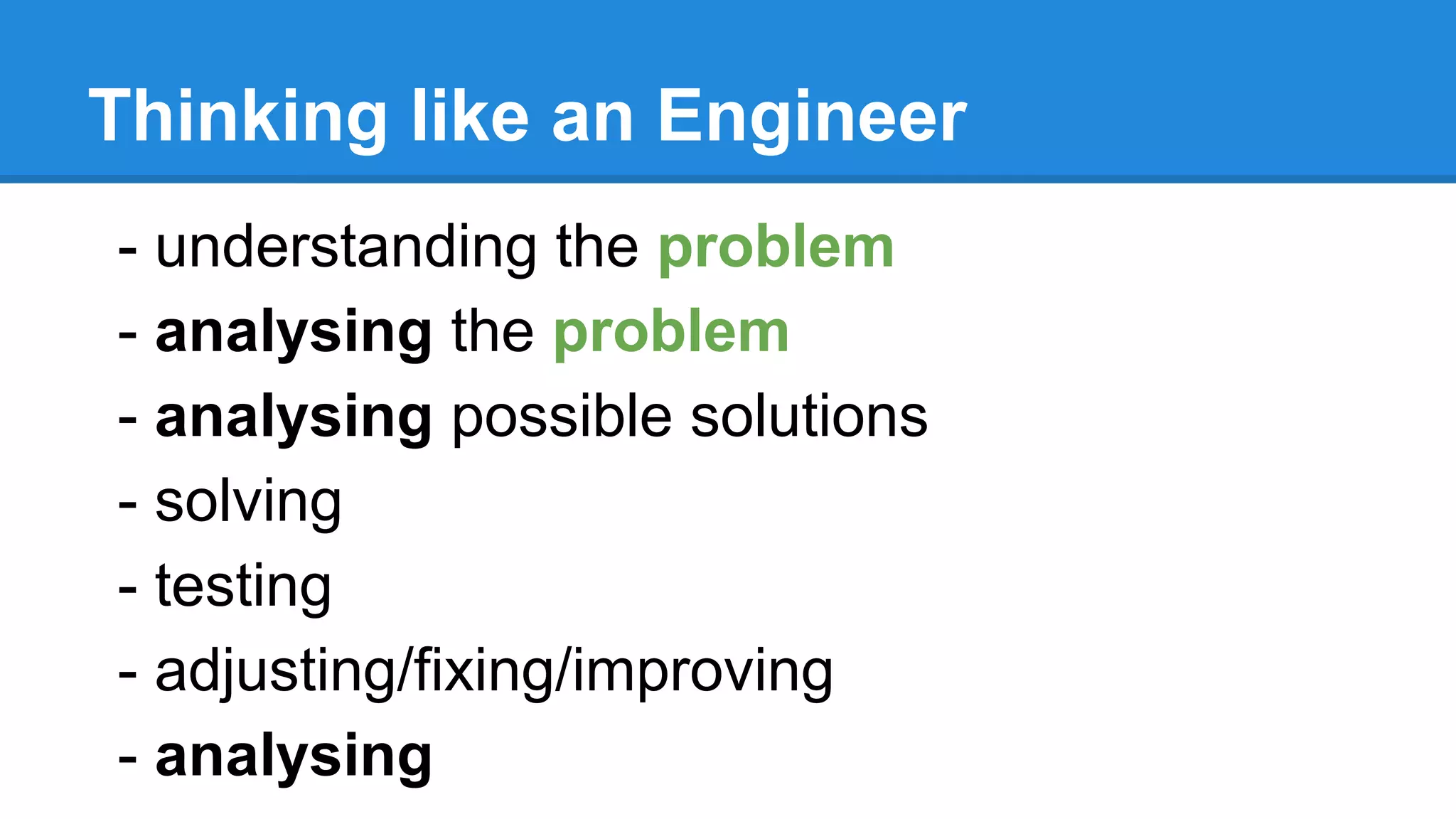 Thinking like an Engineer

- understanding the problem
- analysing the problem
- analysing possible solutions
- solving
- testing
- adjusting/fixing/improving
- analysing